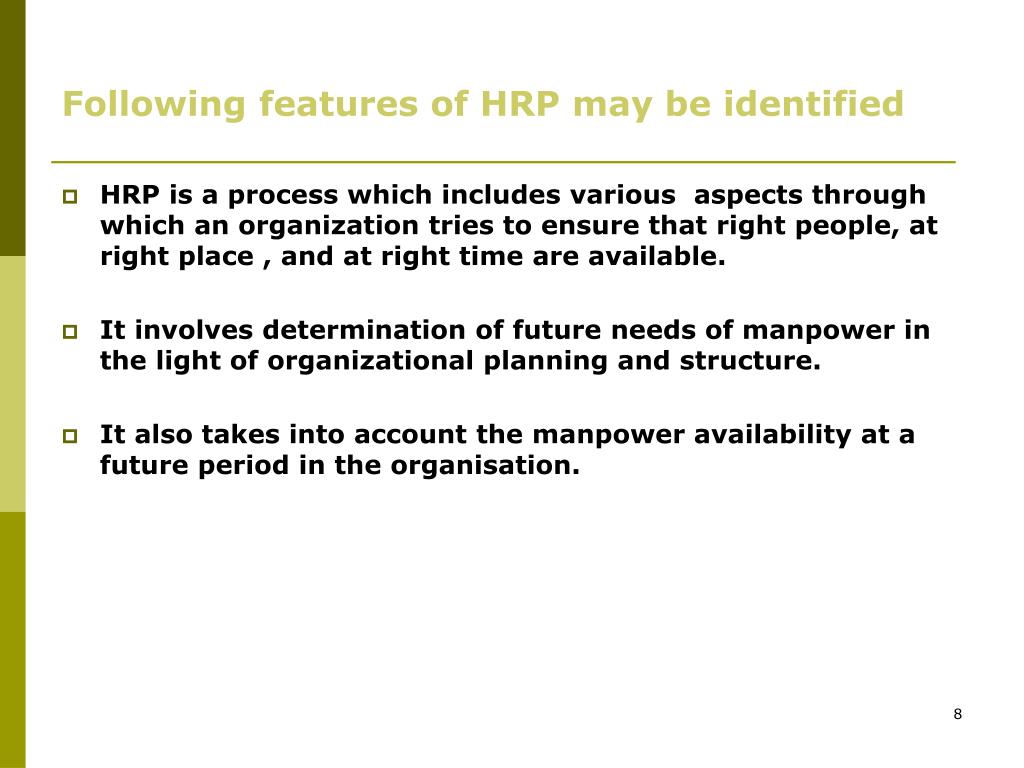 Following features of HRP may be identified

HRP is a process which includes various aspects through which an organization tries to ensure that right people, at right place , and at right time are available.

It involves determination of future needs of manpower in the light of organizational planning and structure.

It also takes into account the manpower availability at a future period in the organisation.

8